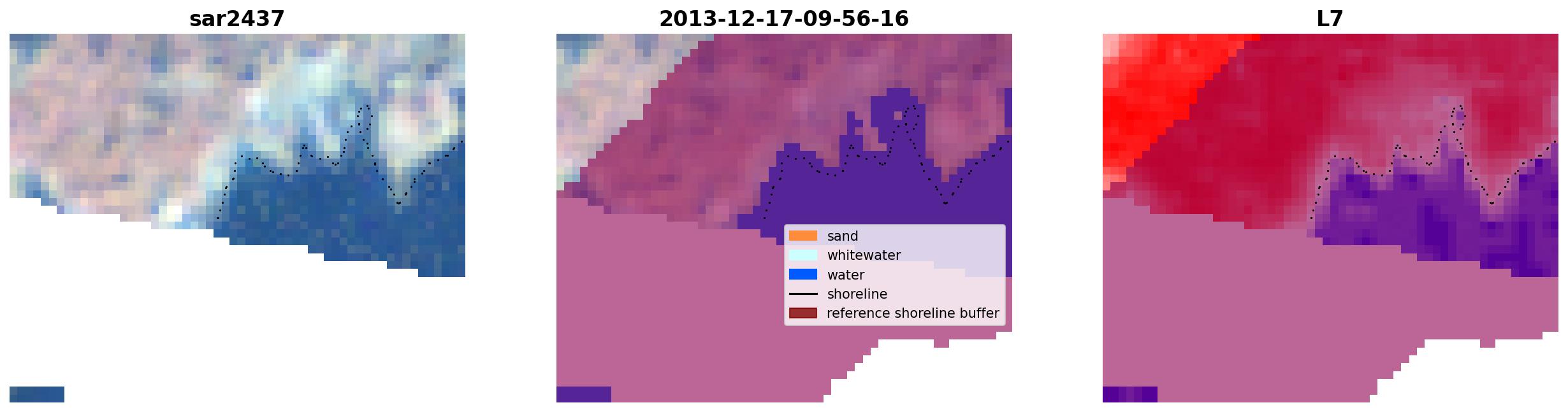 sar2437

2013-12-17-09-56-16

sand
whitewater
water
shoreline
reference shoreline buffer

L7